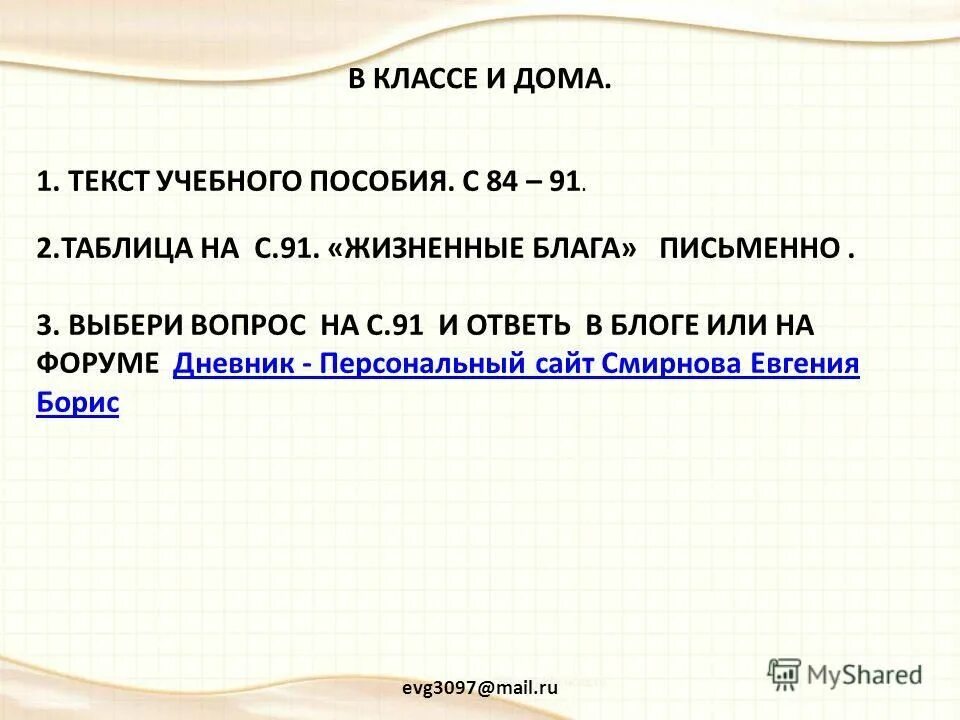 В КЛАССЕ И ДОМА.

1. ТЕКСТ УЧЕБНОГО ПОСОБИЯ. С 84 – 91.

2.ТАБЛИЦА НА С.91. «ЖИЗНЕННЫЕ БЛАГА» ПИСЬМЕННО .

3. ВЫБЕРИ ВОПРОС НА С.91 И ОТВЕТЬ В БЛОГЕ ИЛИ НА ФОРУМЕ Дневник - Персональный сайт Смирнова Евгения Борис

evg3097@mail.ru

MyShared